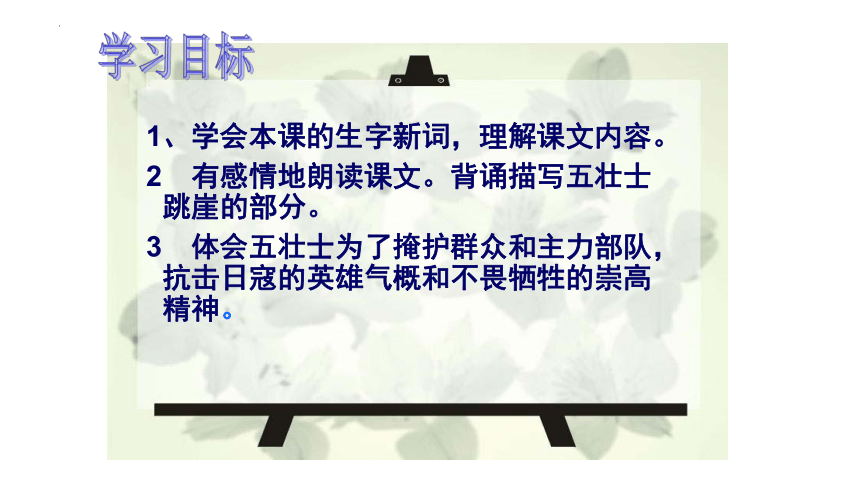 学习目标

1、学会本课的生字新词，理解课文内容。

2　有感情地朗读课文。背诵描写五壮士跳崖的部分。

3　体会五壮士为了掩护群众和主力部队，抗击日寇的英雄气概和不畏牺牲的崇高精神。